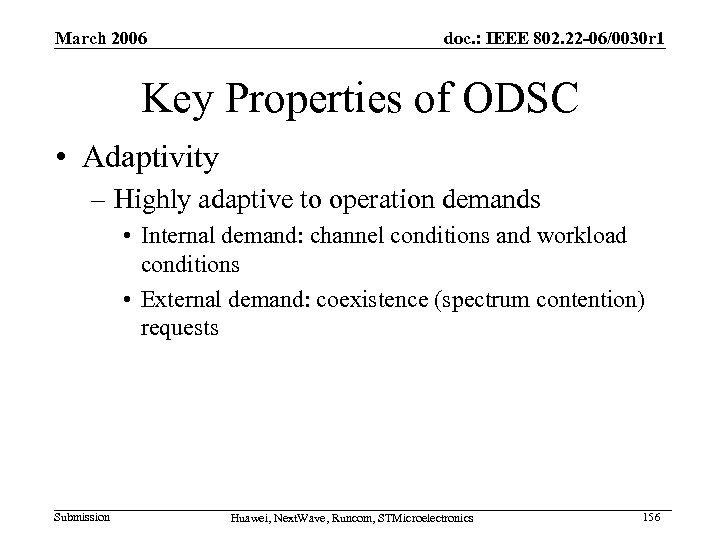 March 2006

doc.: IEEE 802.22-06/0030r1

Key Properties of ODSC

• Adaptivity

– Highly adaptive to operation demands

• Internal demand: channel conditions and workload conditions

• External demand: coexistence (spectrum contention) requests

Submission

Huawei, NextWave, Runcom, STMicroelectronics

156